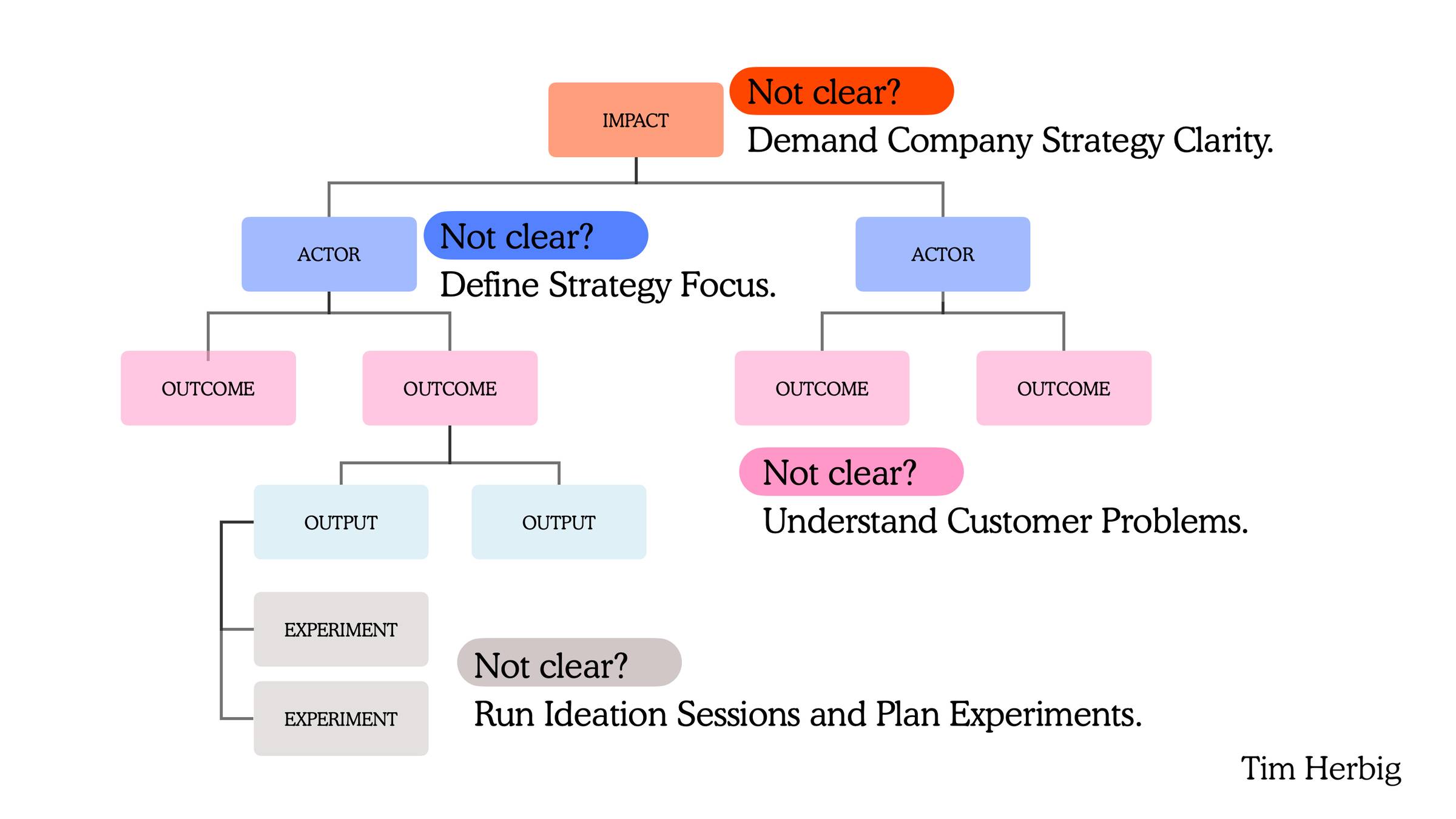 IMPACT

Not clear?
Demand Company Strategy Clarity.

ACTOR

Not clear?
Define Strategy Focus.

ACTOR

OUTCOME

OUTCOME

OUTCOME

OUTCOME

Not clear?
Understand Customer Problems.

OUTPUT

OUTPUT

EXPERIMENT

EXPERIMENT

Not clear?
Run Ideation Sessions and Plan Experiments.

Tim Herbig